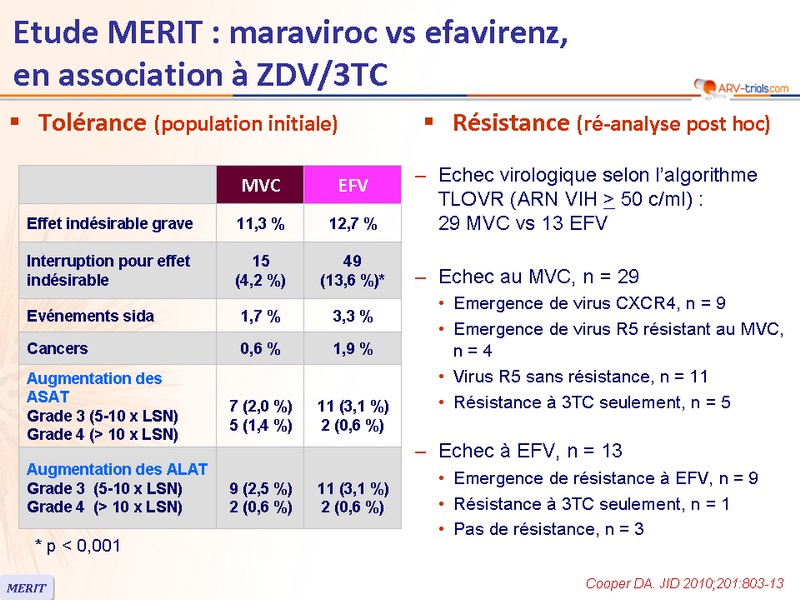 Etude MERIT : maraviroc vs efavirenz, en association à ZDV/3TC

ARV-trials.com

▪ Tolérance (population initiale)

| | MVC | EFV |
|---|---|---|
| Effet indésirable grave | 11,3 % | 12,7 % |
| Interruption pour effet indésirable | 15 (4,2 %) | 49 (13,6 %)* |
| Evénements sida | 1,7 % | 3,3 % |
| Cancers | 0,6 % | 1,9 % |
| Augmentation des ASAT Grade 3 (5-10 x LSN) Grade 4 (> 10 x LSN) | 7 (2,0 %) 5 (1,4 %) | 11 (3,1 %) 2 (0,6 %) |
| Augmentation des ALAT Grade 3 (5-10 x LSN) Grade 4 (> 10 x LSN) | 9 (2,5 %) 2 (0,6 %) | 11 (3,1 %) 2 (0,6 %) |

* p < 0,001

▪ Résistance (ré-analyse post hoc)

– Echec virologique selon l'algorithme TLOVR (ARN VIH $\geq$ 50 c/ml) : 29 MVC vs 13 EFV

– Echec au MVC, n = 29
• Emergence de virus CXCR4, n = 9
• Emergence de virus R5 résistant au MVC, n = 4
• Virus R5 sans résistance, n = 11
• Résistance à 3TC seulement, n = 5

– Echec à EFV, n = 13
• Emergence de résistance à EFV, n = 9
• Résistance à 3TC seulement, n = 1
• Pas de résistance, n = 3

MERIT

Cooper DA. JID 2010;201:803-13